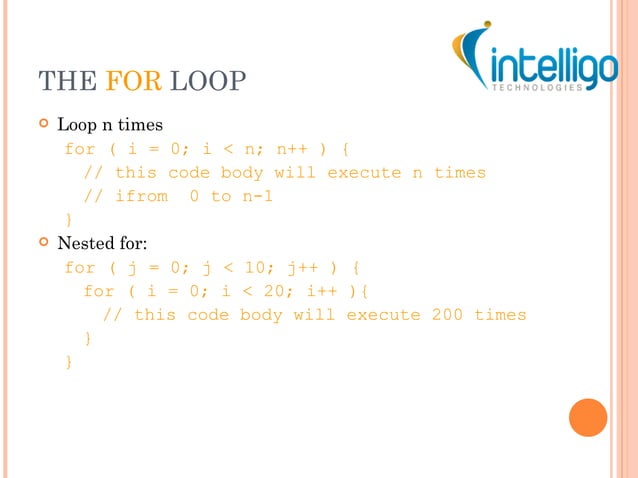 intelligo
TECHNOLOGIES

THE FOR LOOP

Loop n times
for ( i = 0; i < n; n++ ) {
// this code body will execute n times
// ifrom 0 to n-1
}

Nested for:
for ( j = 0; j < 10; j++ ) {
for ( i = 0; i < 20; i++ ){
// this code body will execute 200 times
}
}